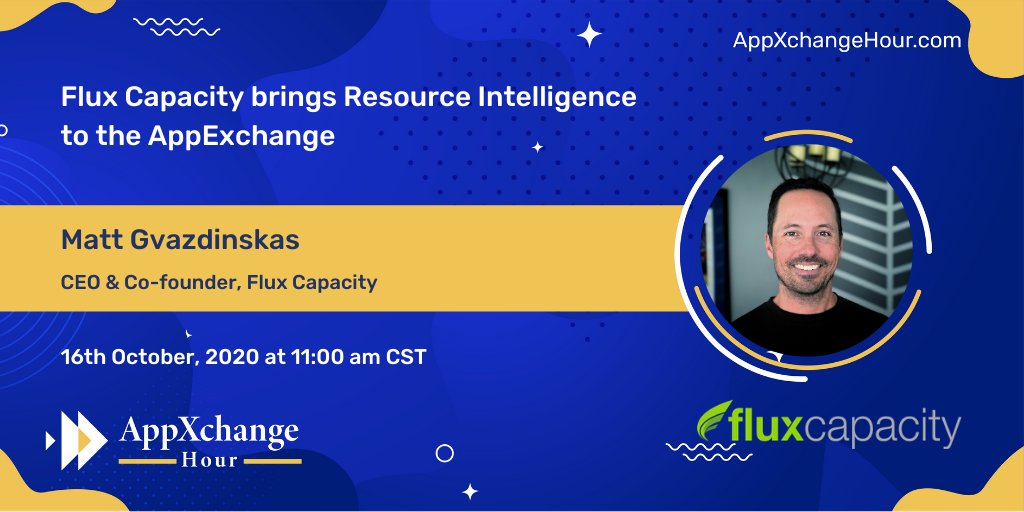 AppXchangeHour.com

Flux Capacity brings Resource Intelligence to the AppExchange

Matt Gvazdinskas

CEO & Co-founder, Flux Capacity

16th October, 2020 at 11:00 am CST

AppXchange Hour

fluxcapacity